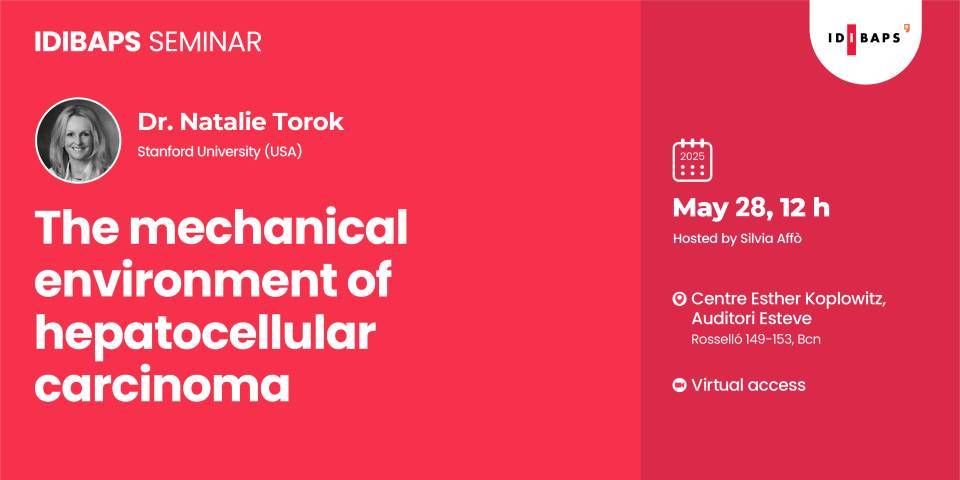 IDIBAPS SEMINAR

IDIBAPS

Dr. Natalie Torok
Stanford University (USA)

The mechanical environment of hepatocellular carcinoma

2025

May 28, 12 h
Hosted by Silvia Affò

Centre Esther Koplowitz, Auditori Esteve
Rosselló 149-153, Bcn

Virtual access